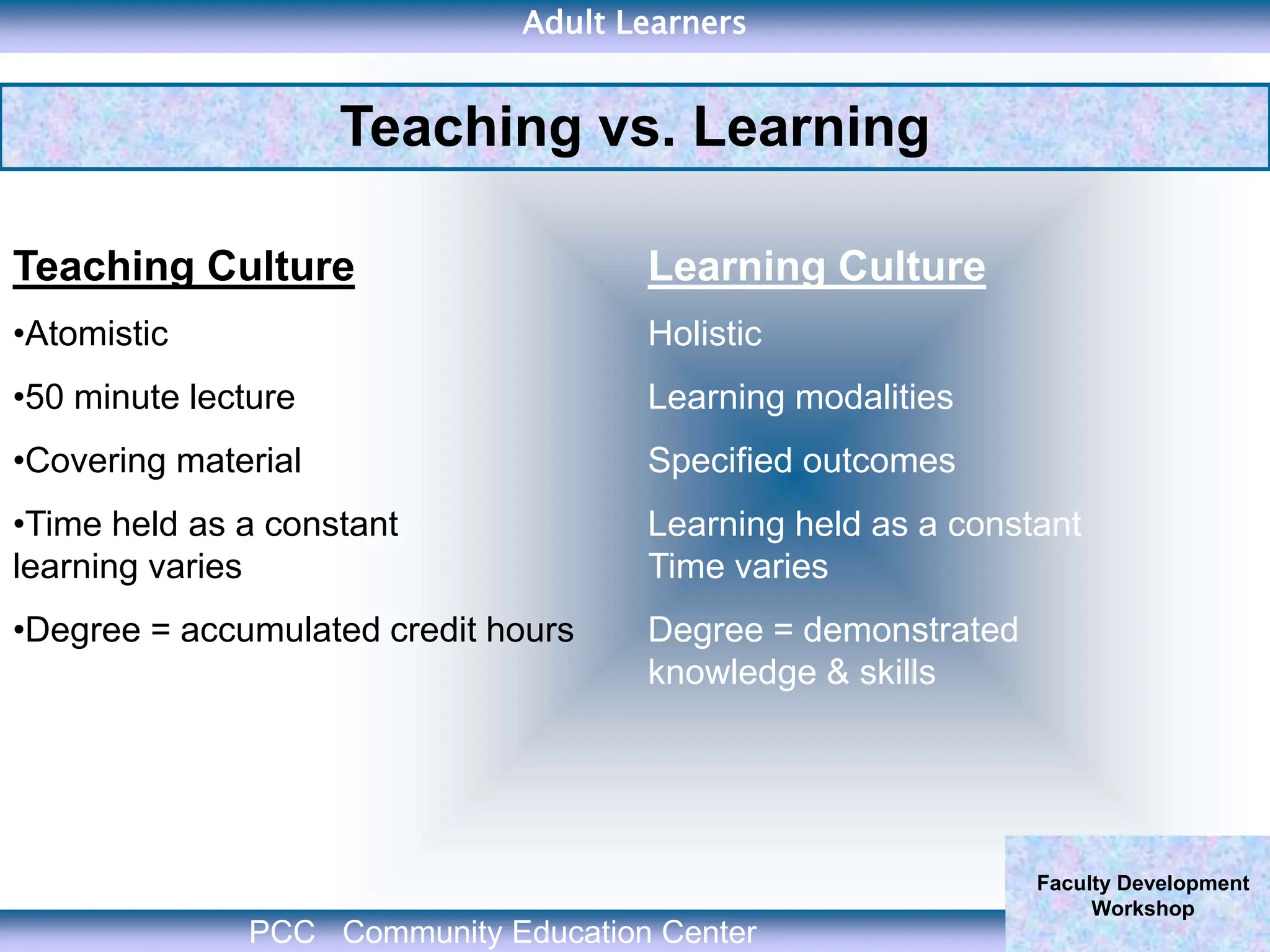 Adult Learners

Teaching vs. Learning

Teaching Culture

•Atomistic

•50 minute lecture

•Covering material

•Time held as a constant learning varies

•Degree = accumulated credit hours

Learning Culture

Holistic

Learning modalities

Specified outcomes

Learning held as a constant Time varies

Degree = demonstrated knowledge & skills

Faculty Development Workshop

PCC Community Education Center